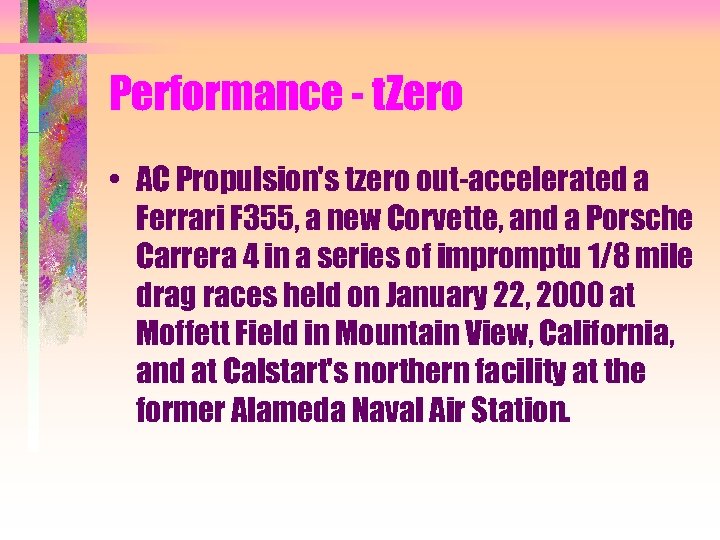 Performance - tZero

• AC Propulsion's tzero out-accelerated a Ferrari F355, a new Corvette, and a Porsche Carrera 4 in a series of impromptu 1/8 mile drag races held on January 22, 2000 at Moffett Field in Mountain View, California, and at Calstart's northern facility at the former Alameda Naval Air Station.